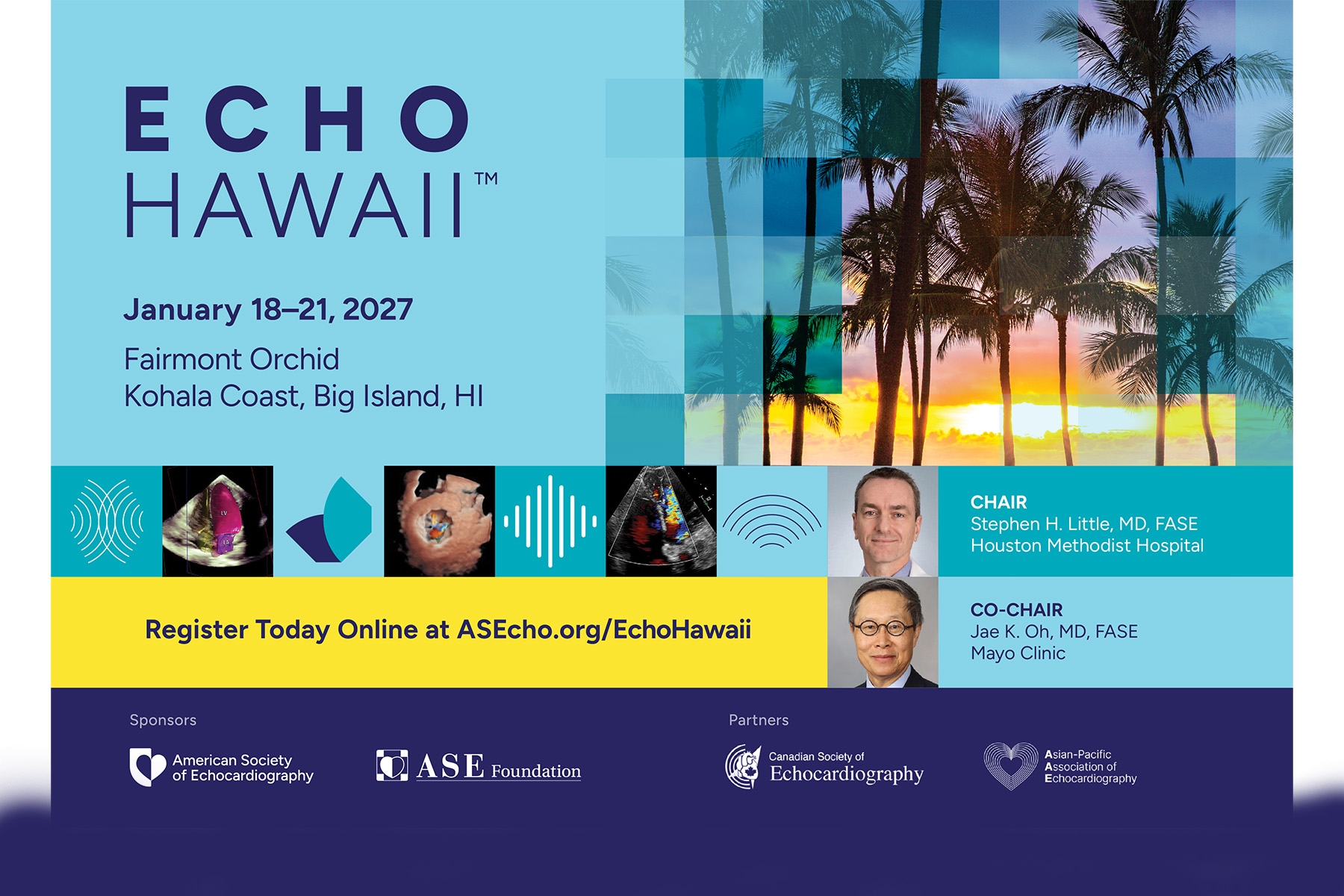 ECHO HAWAII™

January 18–21, 2027

Fairmont Orchid
Kohala Coast, Big Island, HI

LV

LA

CHAIR
Stephen H. Little, MD, FASE
Houston Methodist Hospital

Register Today Online at ASEcho.org/EchoHawaii

CO-CHAIR
Jae K. Oh, MD, FASE
Mayo Clinic

Sponsors

American Society of Echocardiography

ASE Foundation

Partners

Canadian Society of Echocardiography

Asian-Pacific Association of Echocardiography